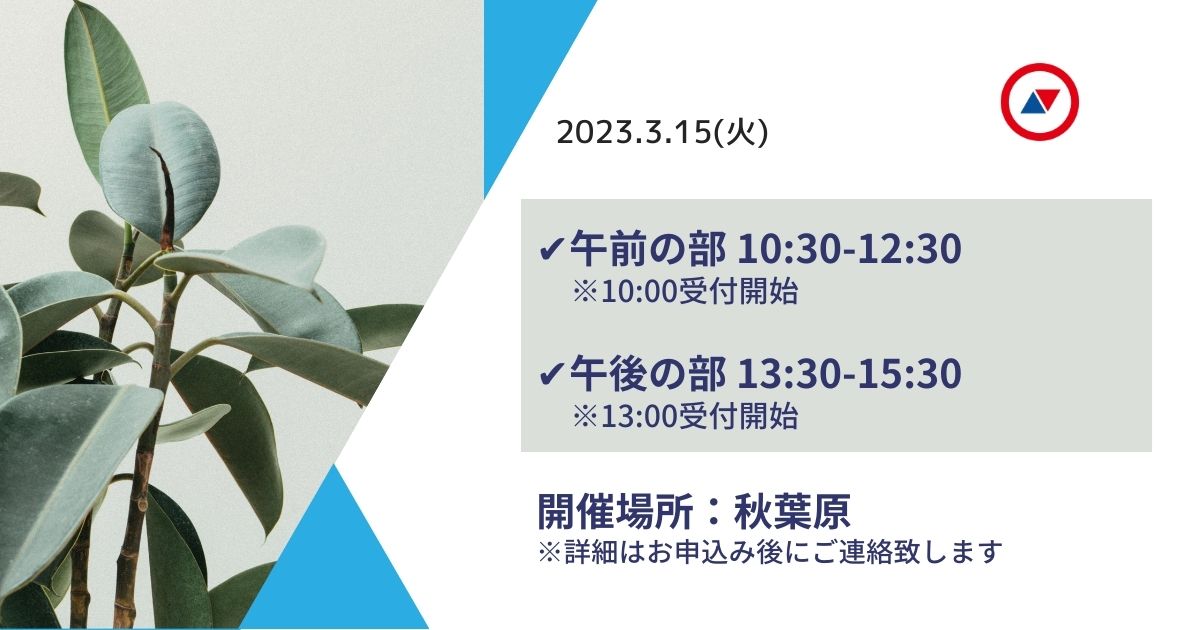 2023.3.15(火)

✔午前の部 10:30-12:30
※10:00受付開始

✔午後の部 13:30-15:30
※13:00受付開始

開催場所：秋葉原
※詳細はお申込み後にご連絡致します